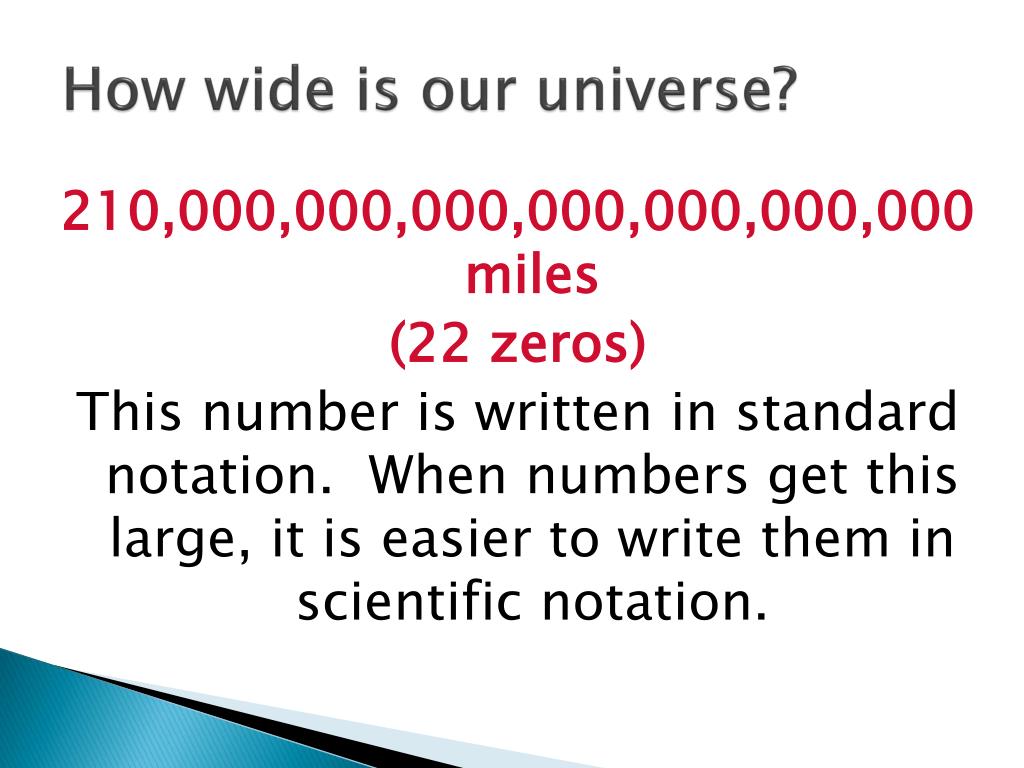 How wide is our universe?

210,000,000,000,000,000,000,000 miles
(22 zeros)

This number is written in standard notation. When numbers get this large, it is easier to write them in scientific notation.